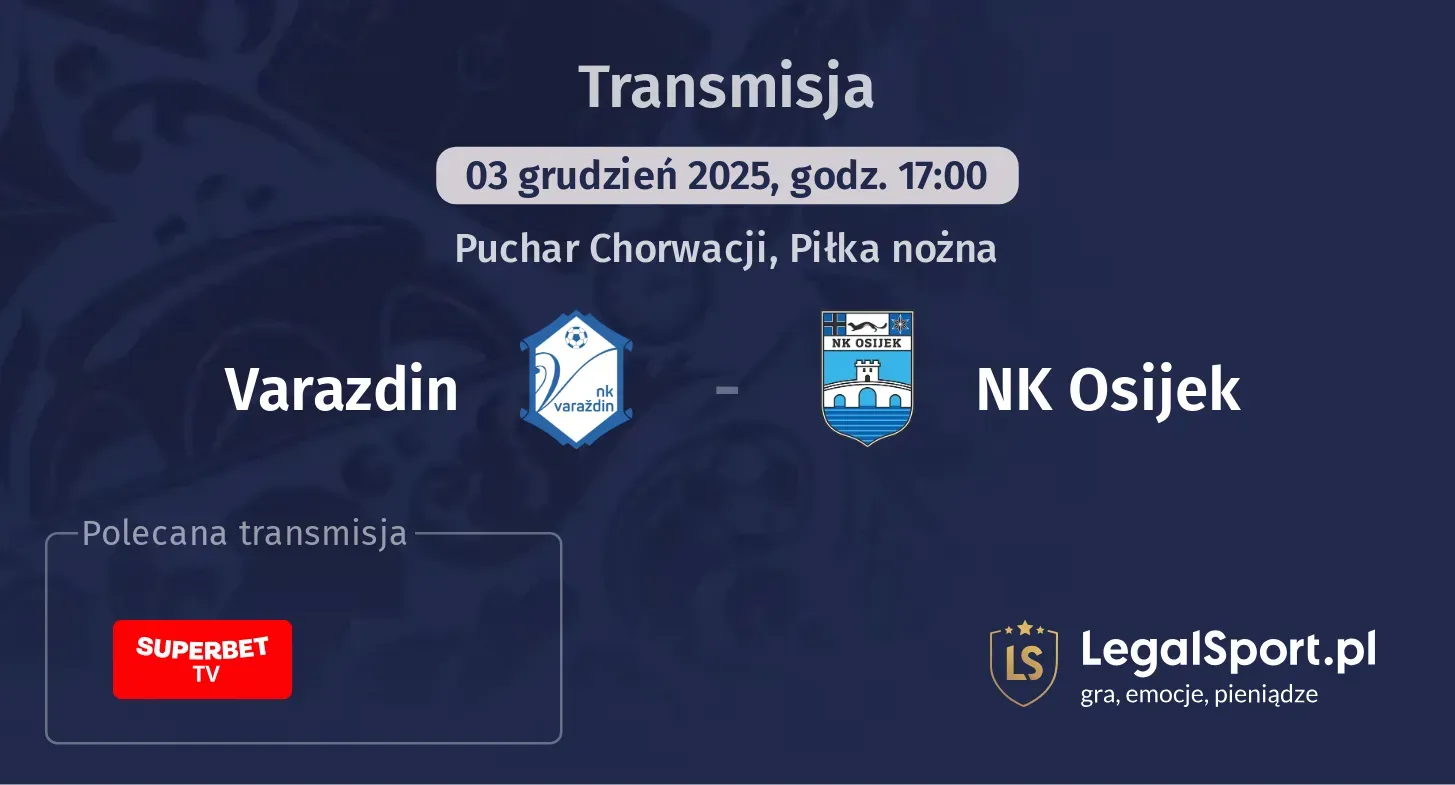 Transmisja

03 grudzień 2025, godz. 17:00

Puchar Chorwacji, Piłka nożna

Varazdin

nk varaždin

-

NK OSIJEK

NK Osijek

Polecana transmisja

SUPERBET TV

LS

LegalSport.pl

gra, emocje, pieniądze